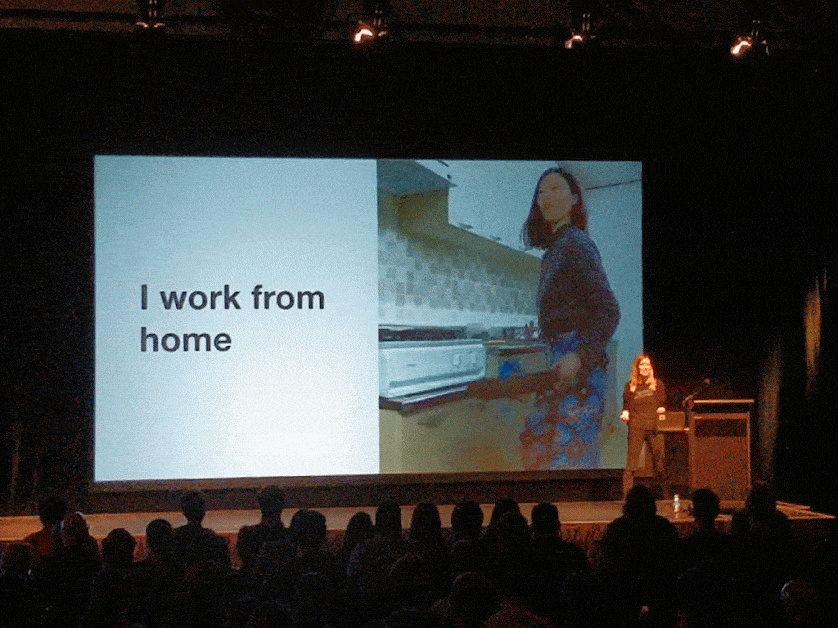 I work from home